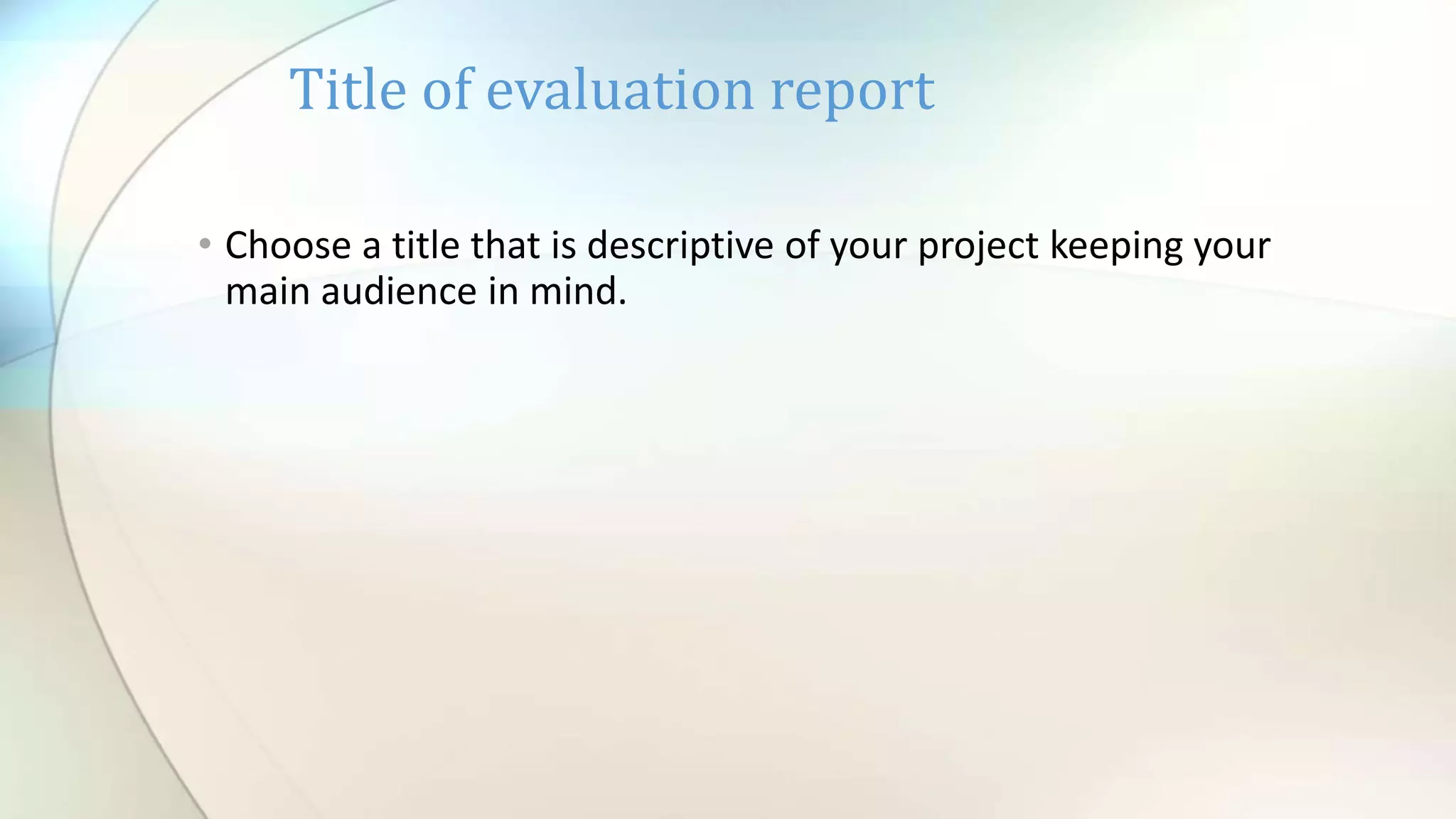 Title of evaluation report

• Choose a title that is descriptive of your project keeping your main audience in mind.